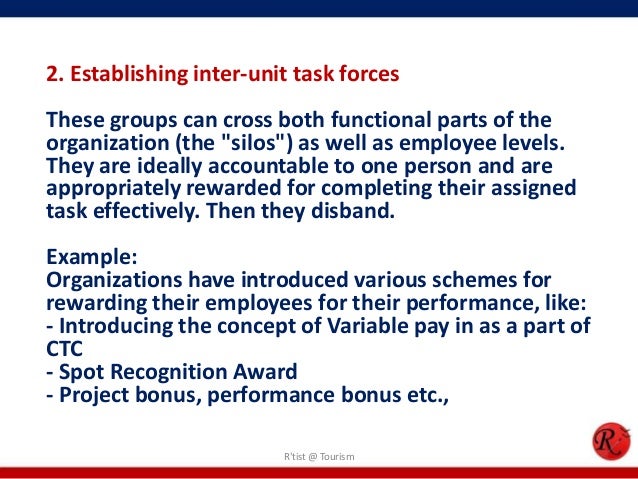 2. Establishing inter-unit task forces

These groups can cross both functional parts of the organization (the "silos") as well as employee levels. They are ideally accountable to one person and are appropriately rewarded for completing their assigned task effectively. Then they disband.

Example:
Organizations have introduced various schemes for rewarding their employees for their performance, like:
- Introducing the concept of Variable pay in as a part of CTC
- Spot Recognition Award
- Project bonus, performance bonus etc.,

R'tist @ Tourism

R